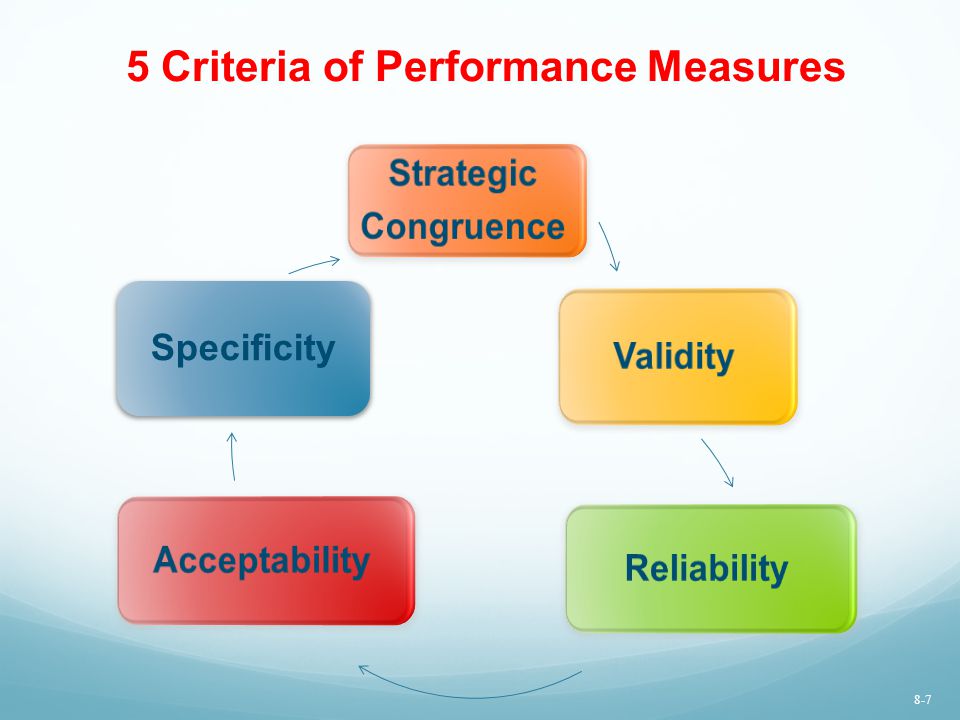 5 Criteria of Performance Measures

Strategic Congruence

Validity

Reliability

Acceptability

Specificity

8-7